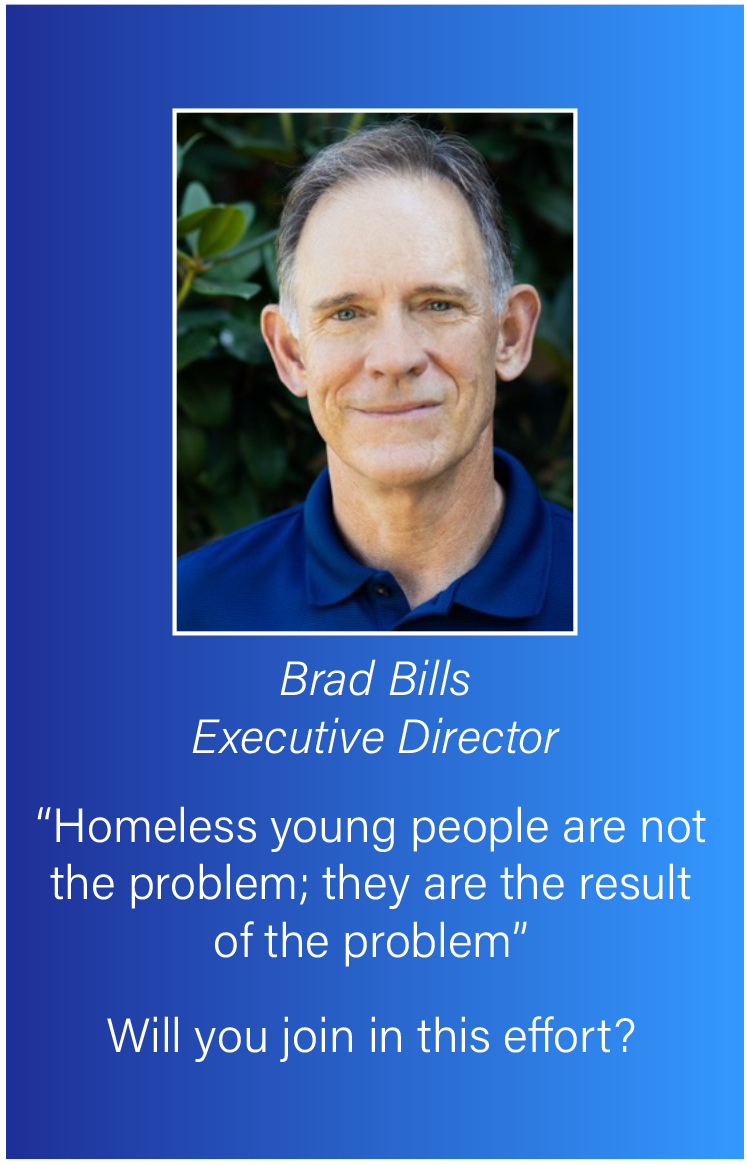 Brad Bills
Executive Director

“Homeless young people are not the problem; they are the result of the problem”

Will you join in this effort?